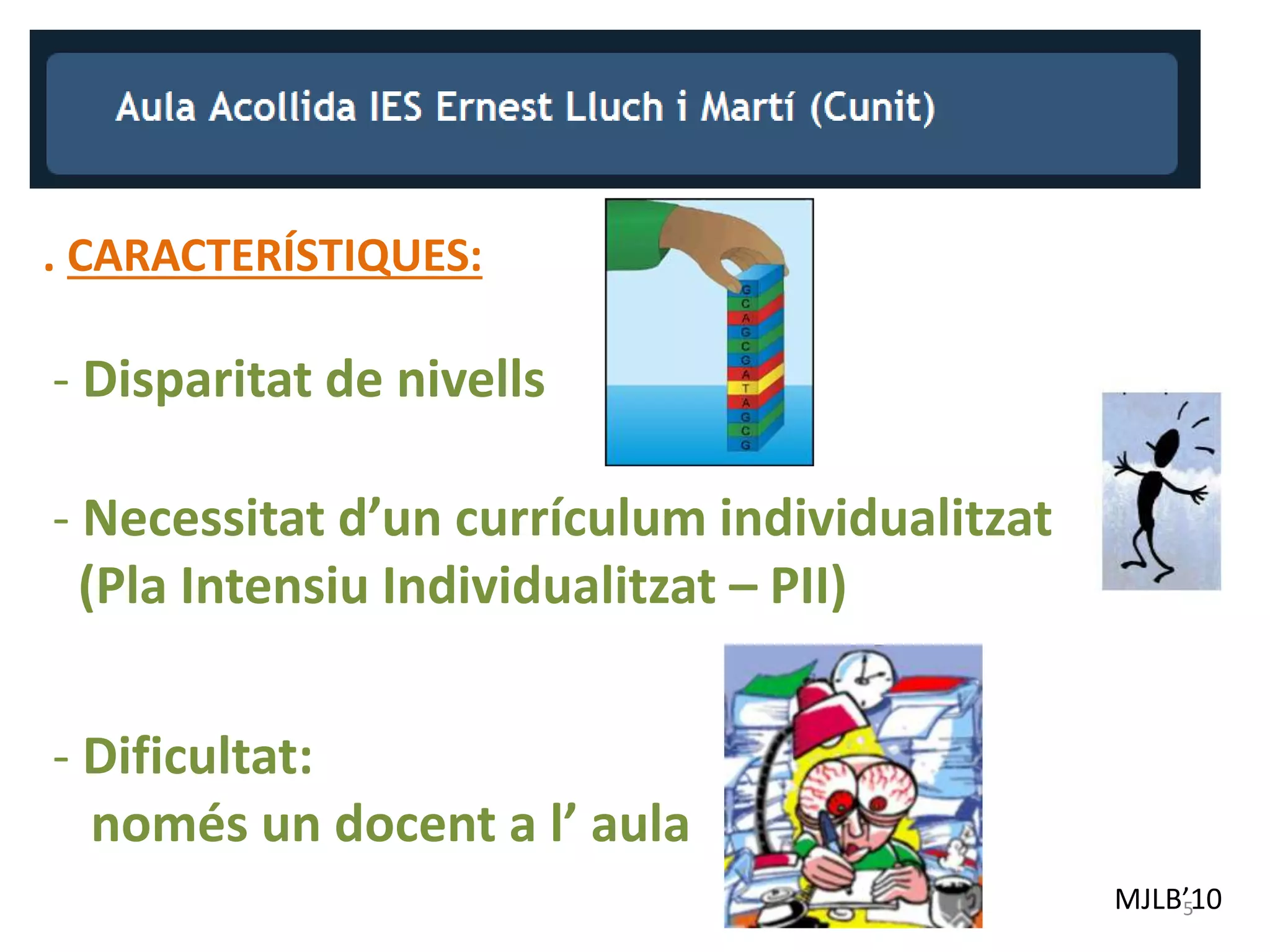 Aula Acollida IES Ernest Lluch i Martí (Cunit)

. CARACTERÍSTIQUES:

G C A G C G A T A G C G

- Disparitat de nivells

- Necessitat d'un currículum individualitzat (Pla Intensiu Individualitzat – PII)

- Dificultat: només un docent a l' aula

MJLB'10

5